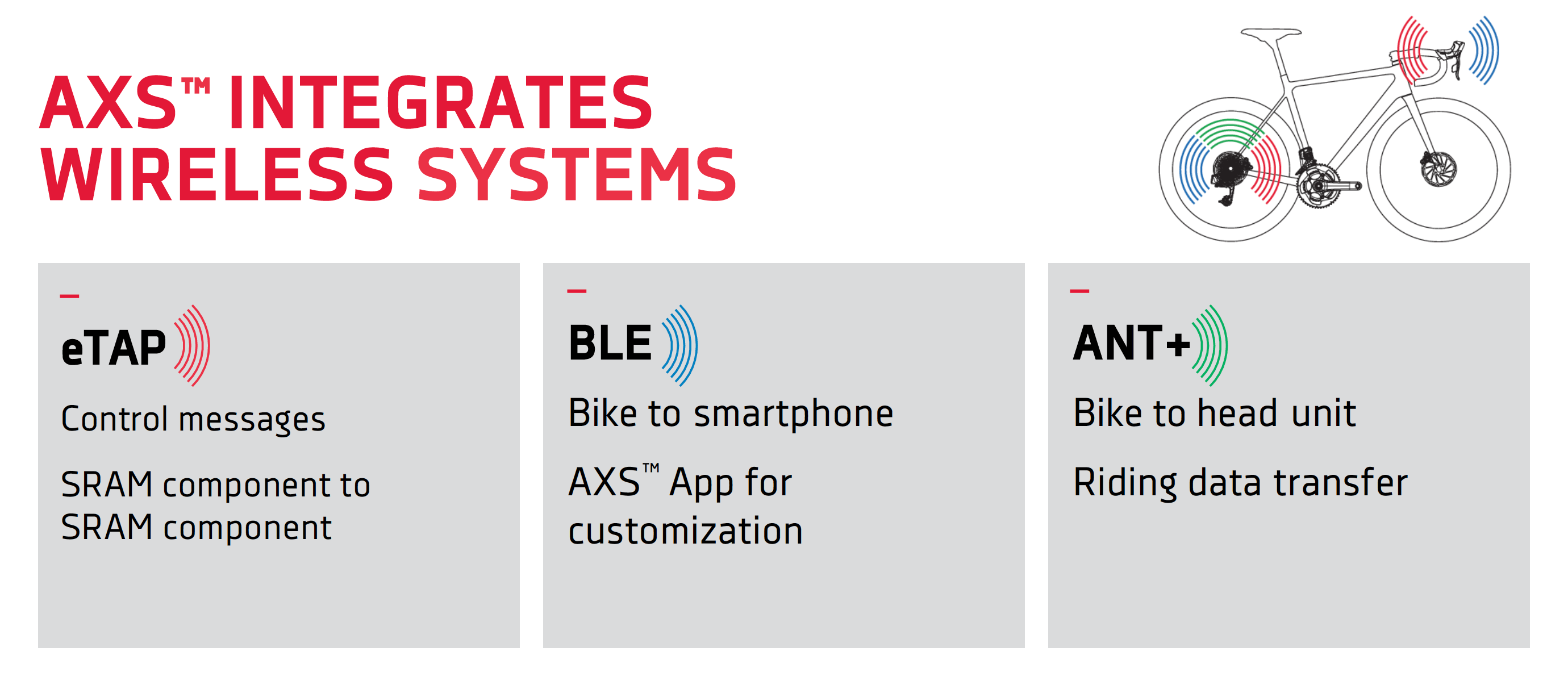 AXS™ INTEGRATES WIRELESS SYSTEMS

eTAP

Control messages

SRAM component to SRAM component

BLE

Bike to smartphone

AXS™ App for customization

ANT+

Bike to head unit

Riding data transfer